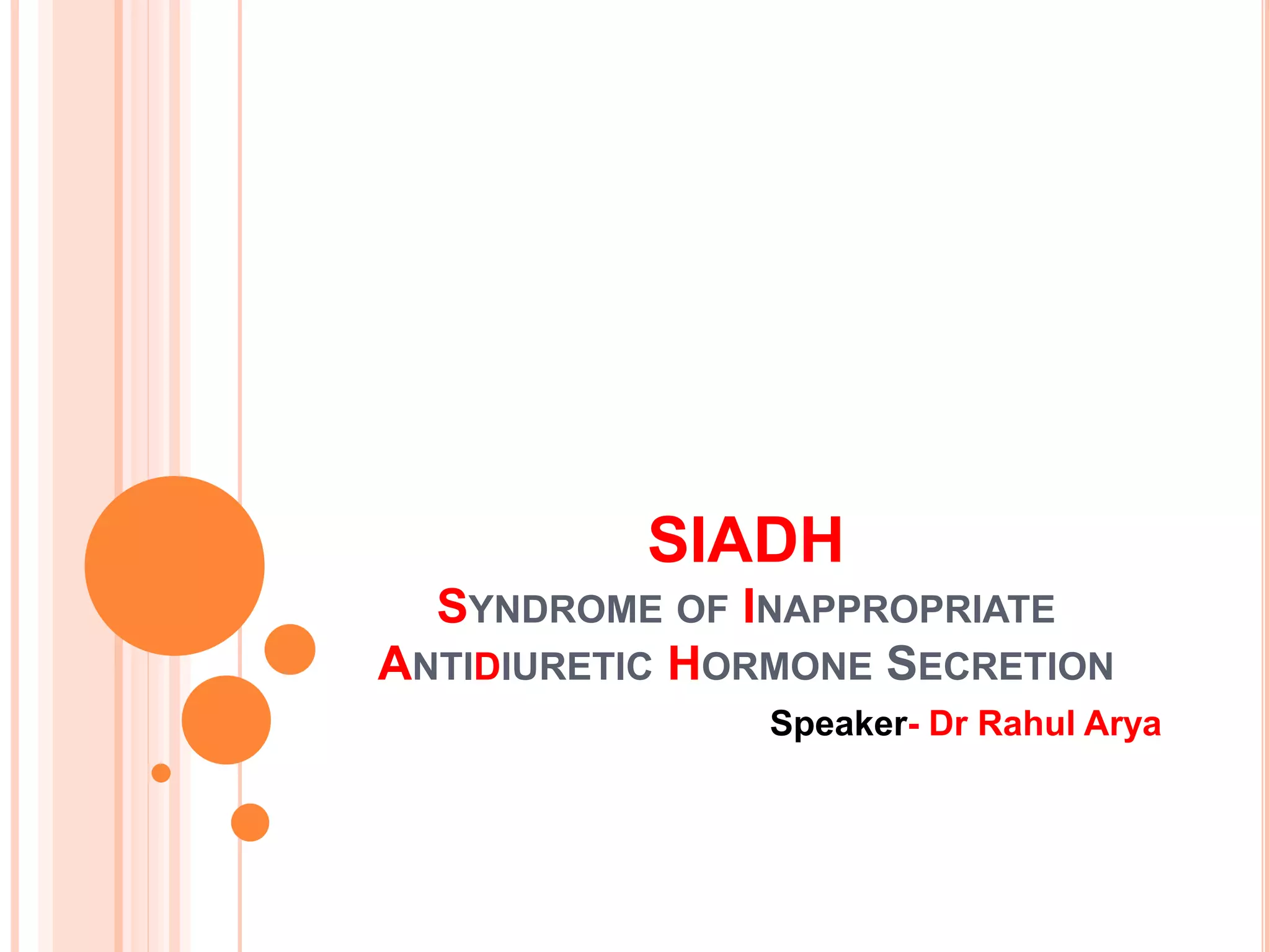 SIADH

SYNDROME OF INAPPROPRIATE ANTIDIURETIC HORMONE SECRETION

Speaker- Dr Rahul Arya